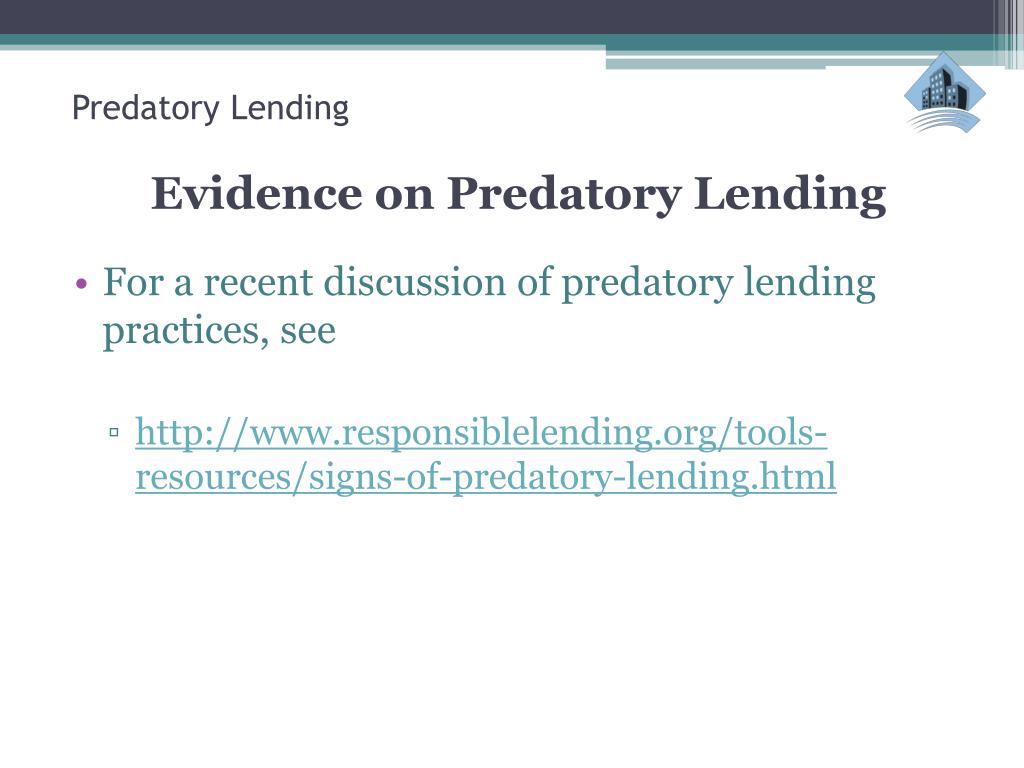 Predatory Lending

Evidence on Predatory Lending

• For a recent discussion of predatory lending practices, see

▫ http://www.responsiblelending.org/tools-resources/signs-of-predatory-lending.html